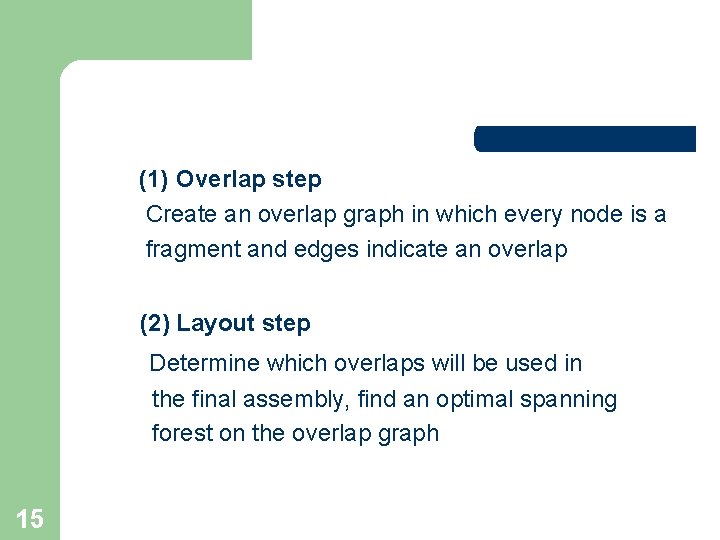 (1) Overlap step

Create an overlap graph in which every node is a fragment and edges indicate an overlap

(2) Layout step

Determine which overlaps will be used in the final assembly, find an optimal spanning forest on the overlap graph

15